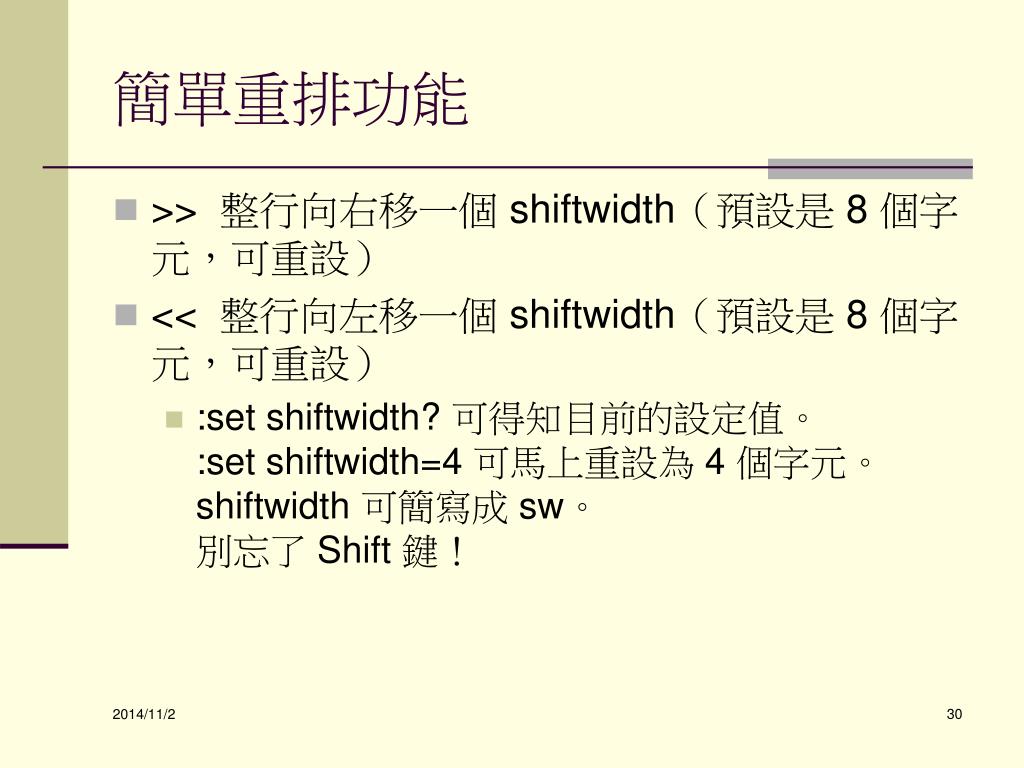 簡單重排功能

>> 整行向右移一個 shiftwidth（預設是 8 個字元，可重設）

<< 整行向左移一個 shiftwidth（預設是 8 個字元，可重設）

:set shiftwidth? 可得知目前的設定值。
:set shiftwidth=4 可馬上重設為 4 個字元。
shiftwidth 可簡寫成 sw。
別忘了 Shift 鍵！

2014/11/2

30